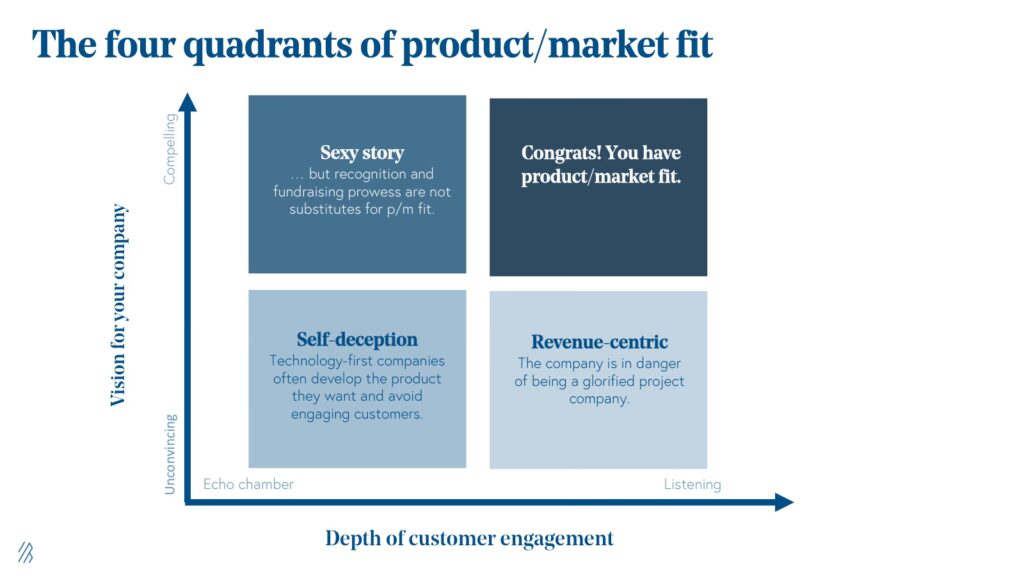 The four quadrants of product/market fit

Vision for your company

Compelling

Unconvincing

Sexy story
… but recognition and fundraising prowess are not substitutes for p/m fit.

Congrats! You have product/market fit.

Self-deception
Technology-first companies often develop the product they want and avoid engaging customers.

Revenue-centric
The company is in danger of being a glorified project company.

Echo chamber

Listening

Depth of customer engagement